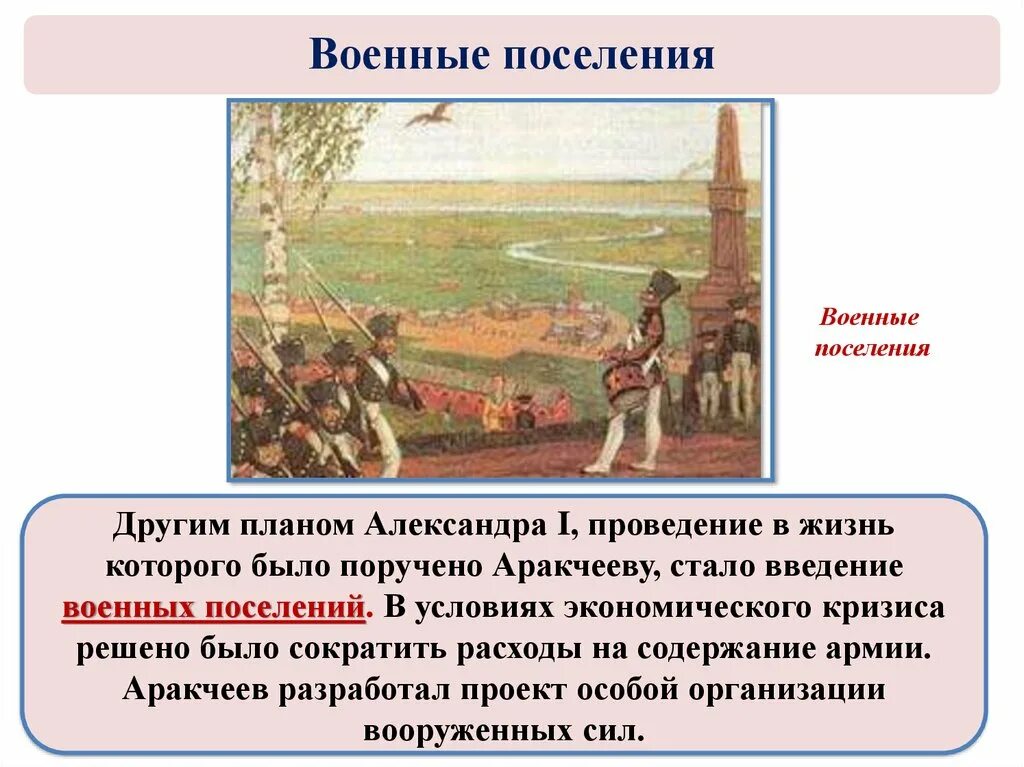 Военные поселения

Военные поселения

Другим планом Александра I, проведение в жизнь которого было поручено Аракчееву, стало введение военных поселений. В условиях экономического кризиса решено было сократить расходы на содержание армии. Аракчеев разработал проект особой организации вооруженных сил.